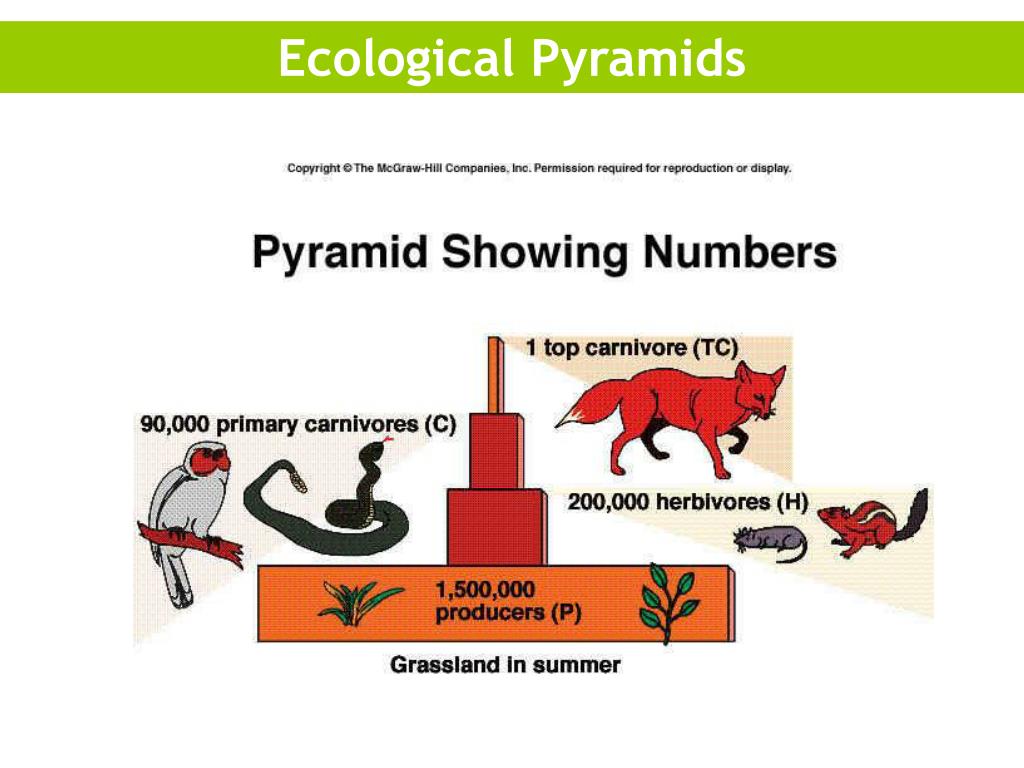 Ecological Pyramids

Copyright © The McGraw-Hill Companies, Inc. Permission required for reproduction or display.

Pyramid Showing Numbers

1 top carnivore (TC)

90,000 primary carnivores (C)

200,000 herbivores (H)

1,500,000 producers (P)

Grassland in summer